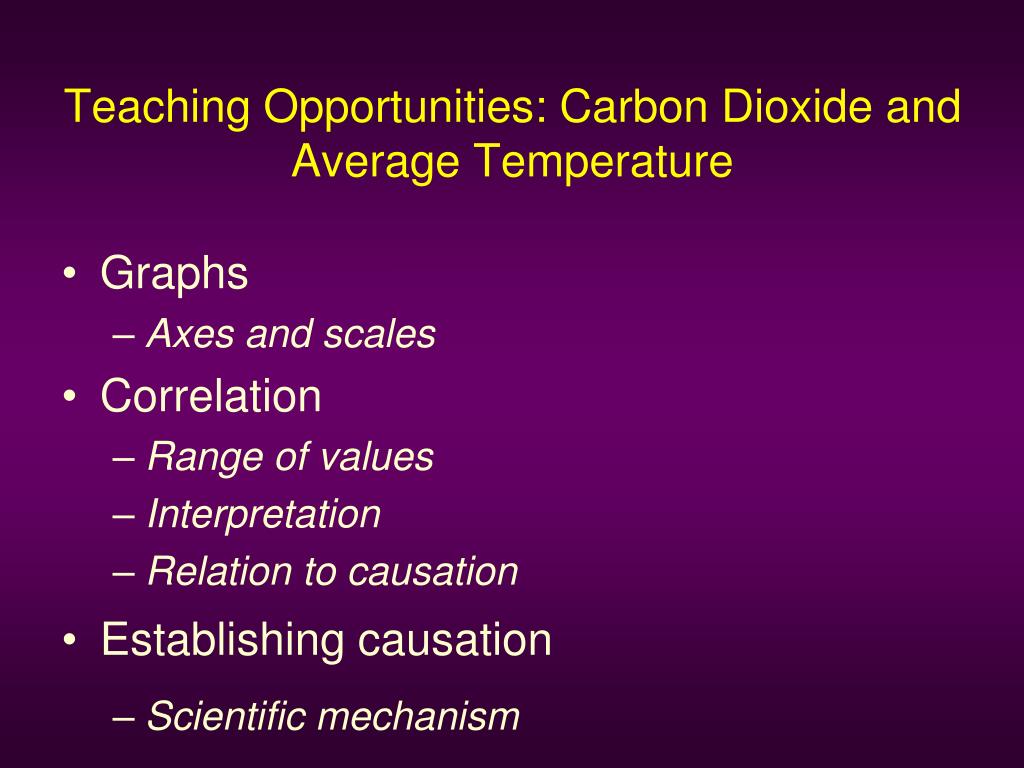 Teaching Opportunities: Carbon Dioxide and Average Temperature

• Graphs
– Axes and scales
• Correlation
– Range of values
– Interpretation
– Relation to causation
• Establishing causation
– Scientific mechanism